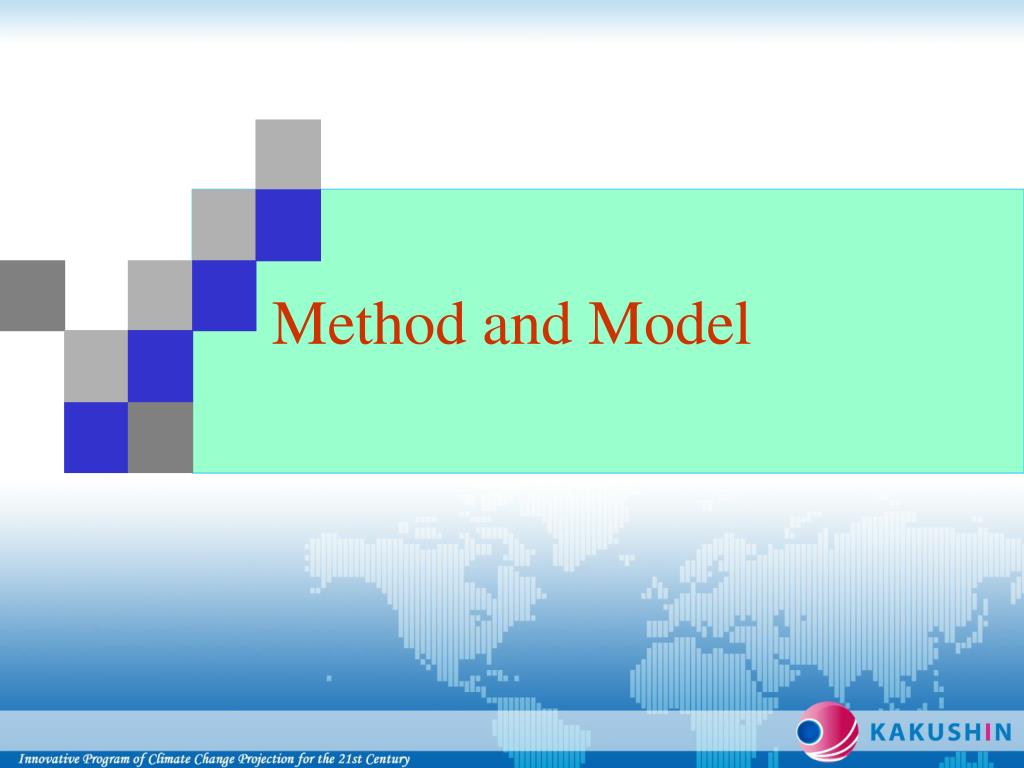 Method and Model

KAKUSHIN

Innovative Program of Climate Change Projection for the 21st Century